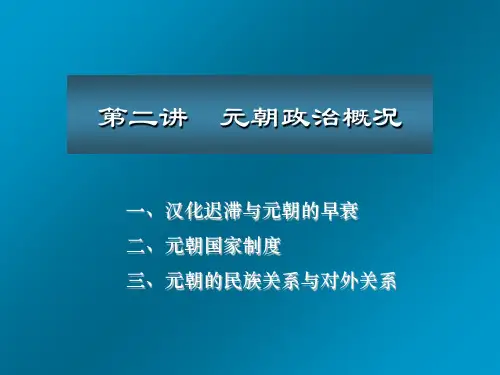 第二讲　元朝政治概况

一、汉化迟滞与元朝的早衰

二、元朝国家制度

三、元朝的民族关系与对外关系